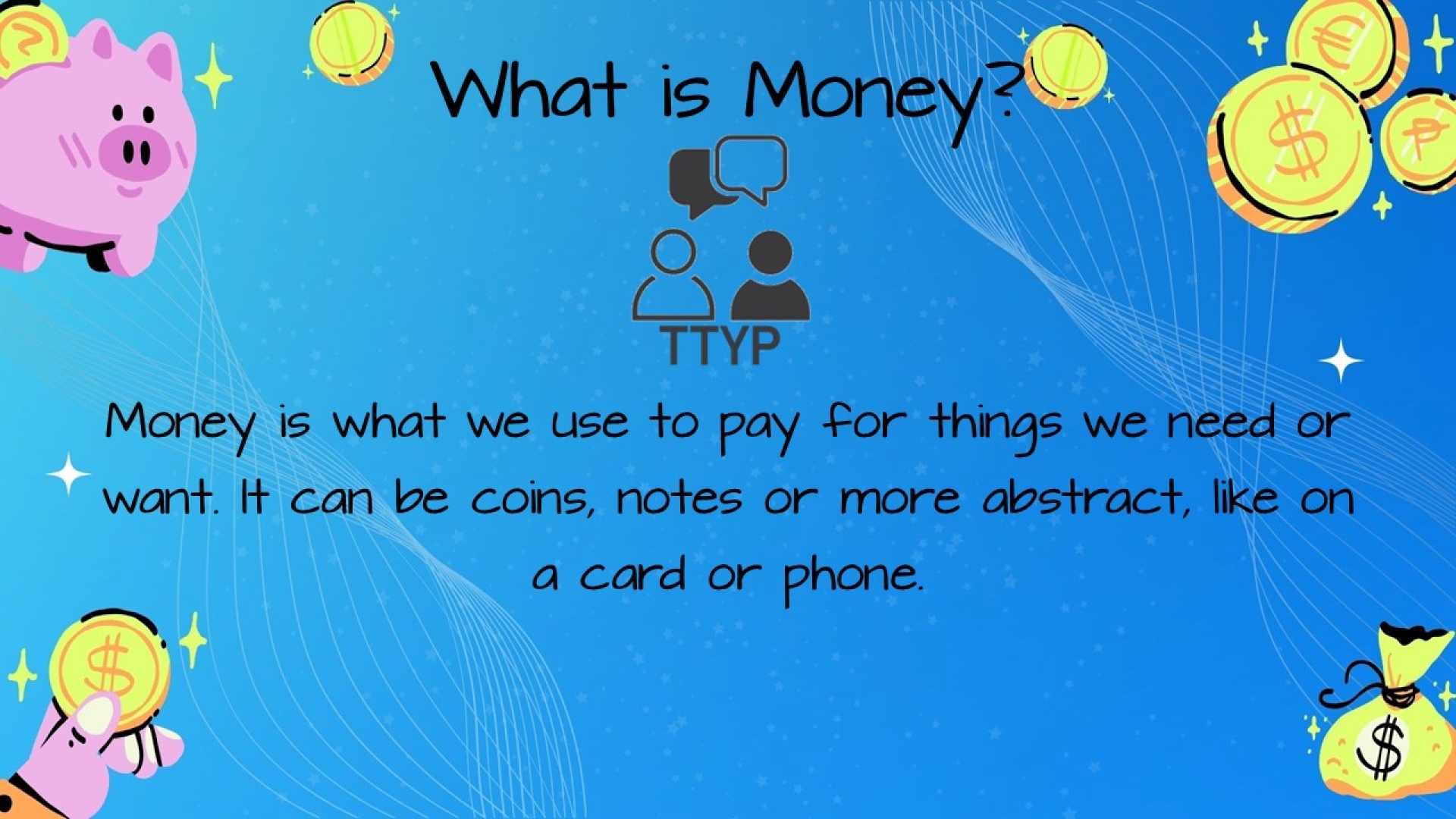 What is Money?

TTYP

Money is what we use to pay for things we need or want. It can be coins, notes or more abstract, like on a card or phone.